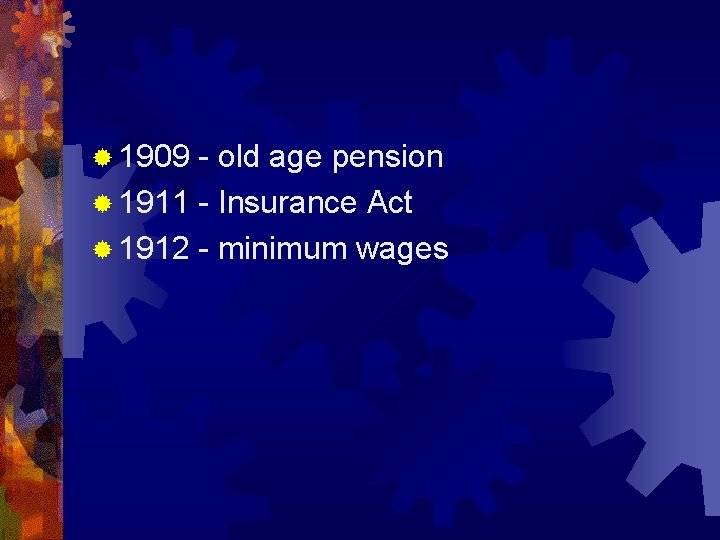 1909 - old age pension
1911 - Insurance Act
1912 - minimum wages